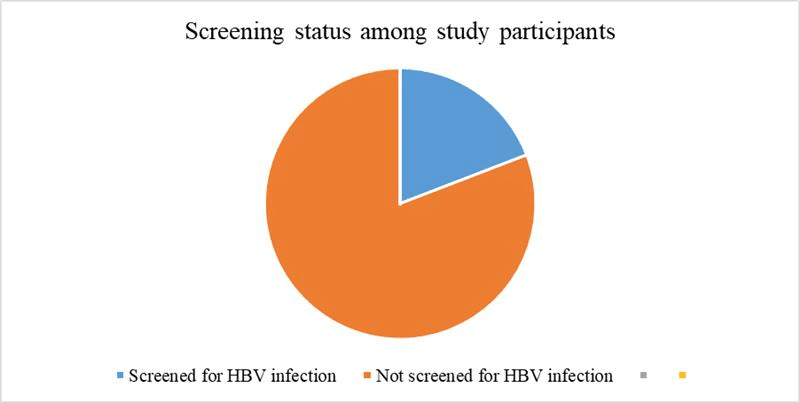 Screening status among study participants

Screened for HBV infection
Not screened for HBV infection